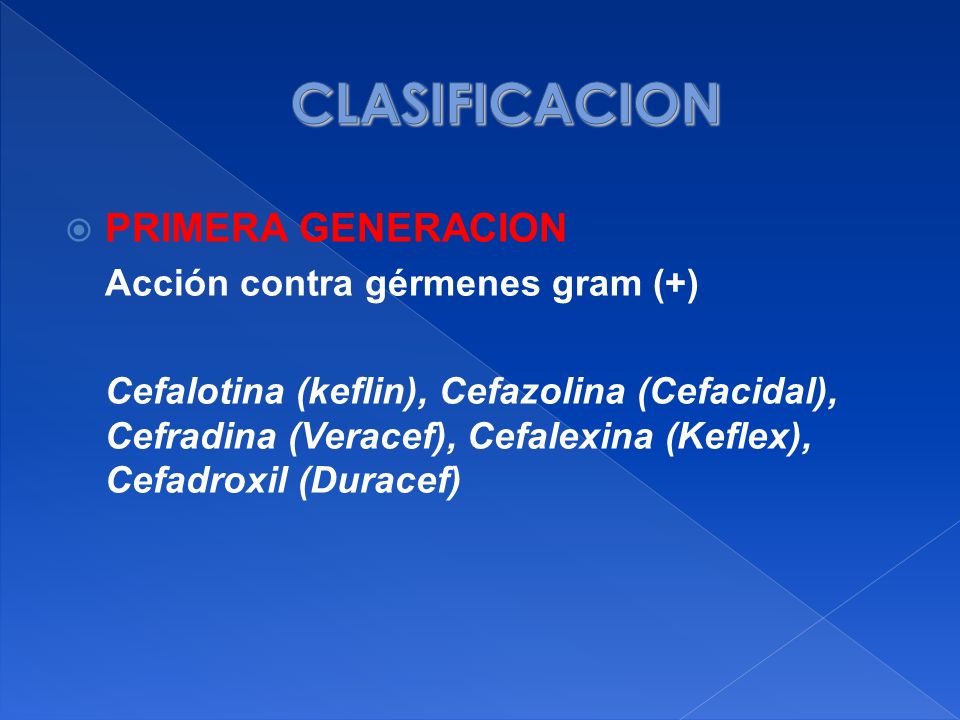 CLASIFICACION

PRIMERA GENERACION

Acción contra gérmenes gram (+)

Cefalotina (keflin), Cefazolina (Cefacidal), Cefradina (Veracef), Cefalexina (Keflex), Cefadroxil (Duracef)